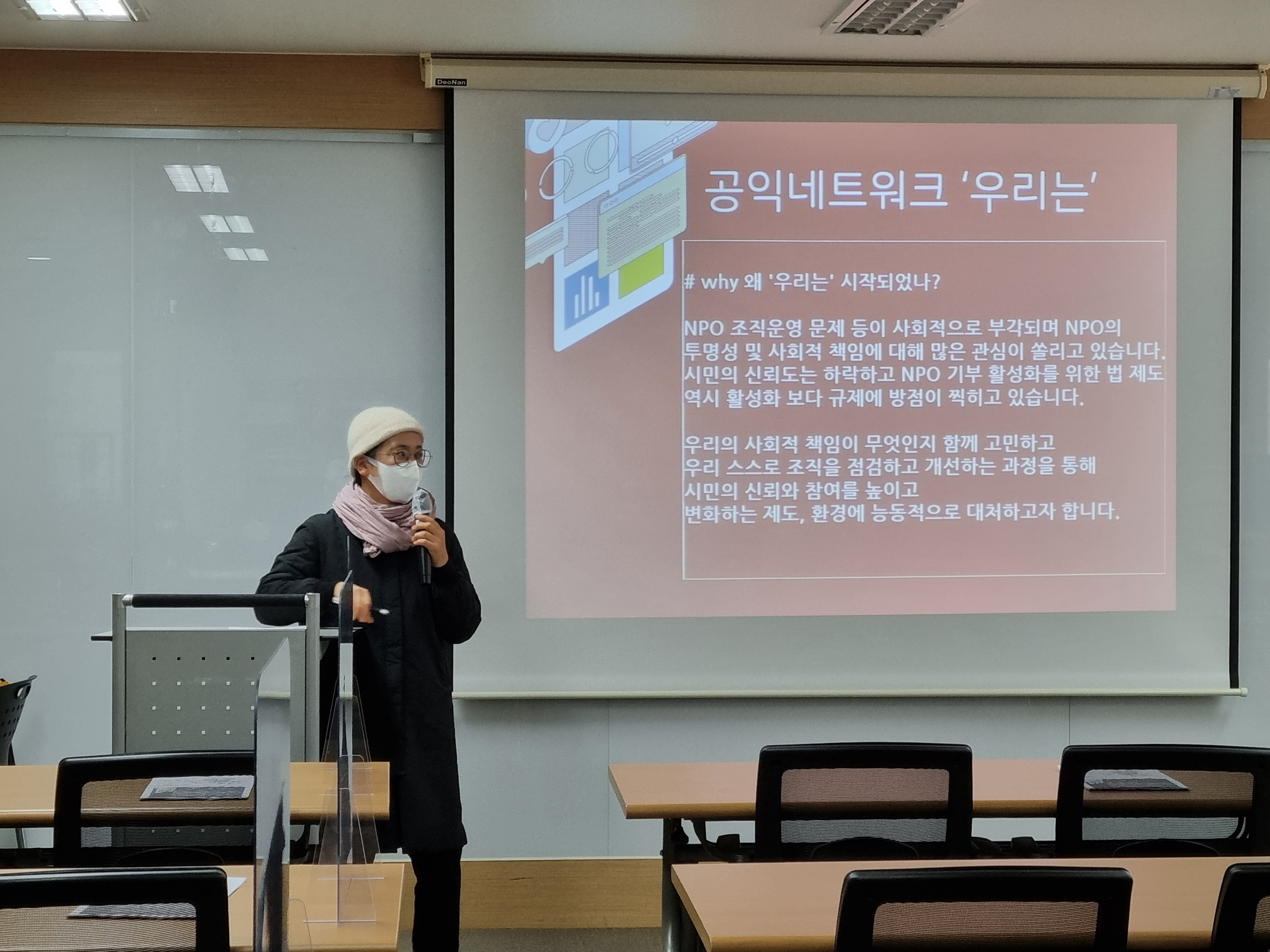 DeoNan

공익네트워크 '우리는'

# why 왜 '우리는' 시작되었나?

NPO 조직운영 문제 등이 사회적으로 부각되며 NPO의 투명성 및 사회적 책임에 대해 많은 관심이 쏠리고 있습니다. 시민의 신뢰도는 하락하고 NPO 기부 활성화를 위한 법 제도 역시 활성화 보다 규제에 방점이 찍히고 있습니다.

우리의 사회적 책임이 무엇인지 함께 고민하고
우리 스스로 조직을 점검하고 개선하는 과정을 통해
시민의 신뢰와 참여를 높이고
변화하는 제도, 환경에 능동적으로 대처하고자 합니다.